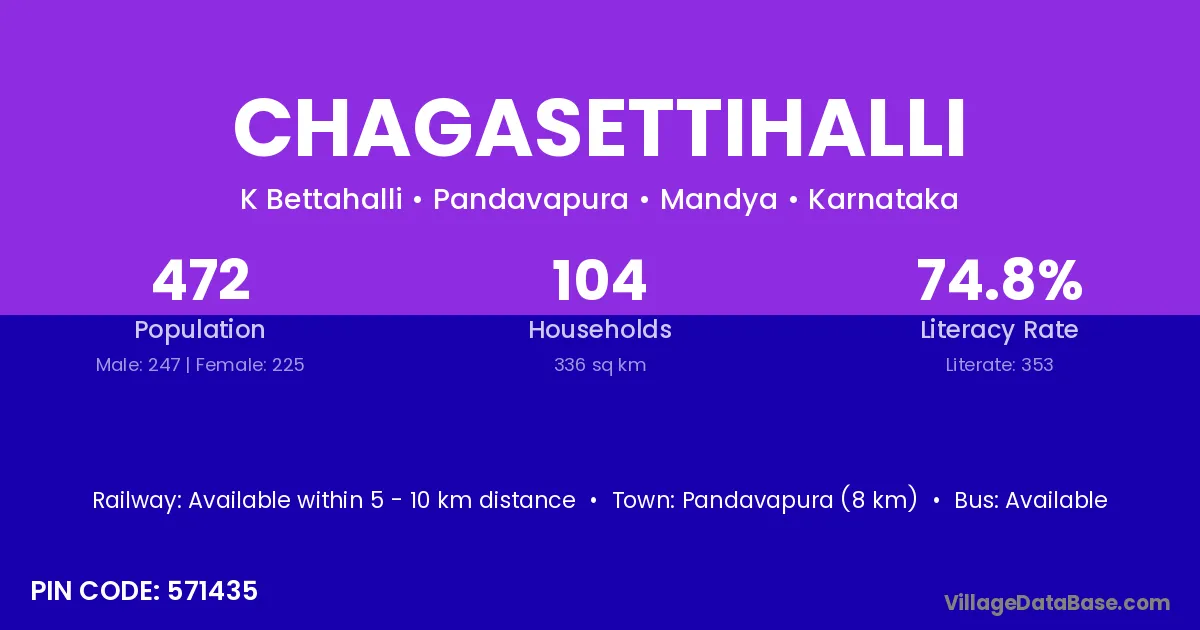 CHAGASETTIHALLI

K Bettahalli • Pandavapura • Mandya • Karnataka

472
Population
Male: 247 | Female: 225

104
Households
336 sq km

74.8%
Literacy Rate
Literate: 353

Railway: Available within 5 - 10 km distance • Town: Pandavapura (8 km) • Bus: Available

PIN CODE: 571435

VillageDataBase.com